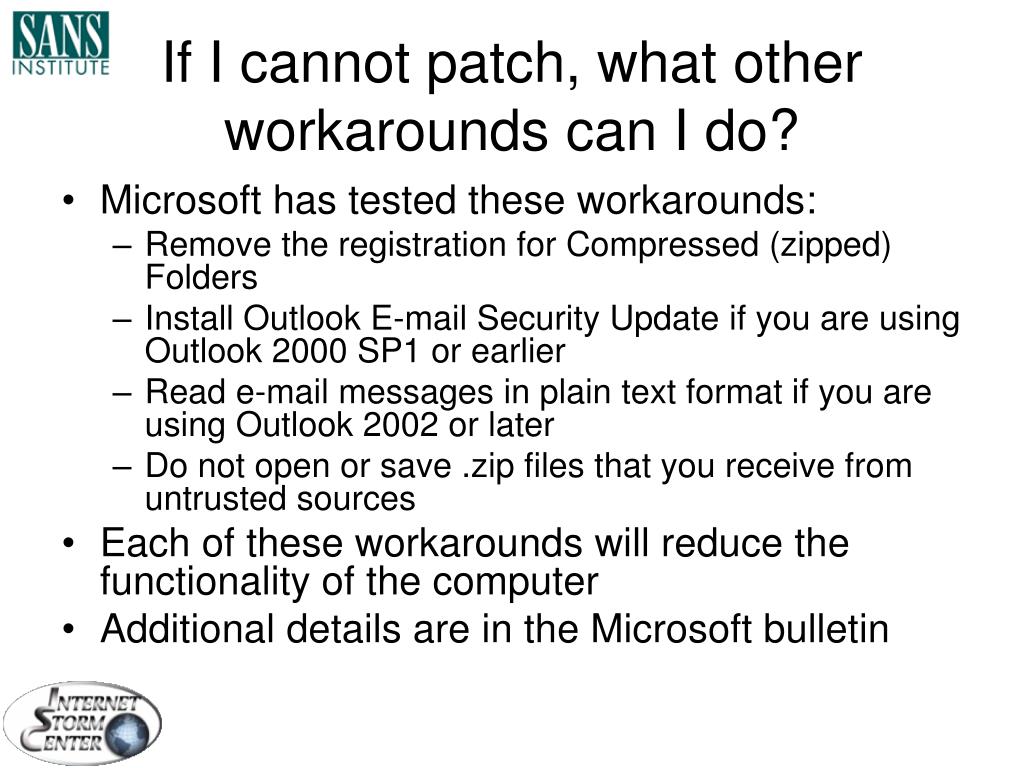 SANS INSTITUTE

If I cannot patch, what other workarounds can I do?

• Microsoft has tested these workarounds:
– Remove the registration for Compressed (zipped) Folders
– Install Outlook E-mail Security Update if you are using Outlook 2000 SP1 or earlier
– Read e-mail messages in plain text format if you are using Outlook 2002 or later
– Do not open or save .zip files that you receive from untrusted sources
• Each of these workarounds will reduce the functionality of the computer
• Additional details are in the Microsoft bulletin

INTERNET STORM CENTER